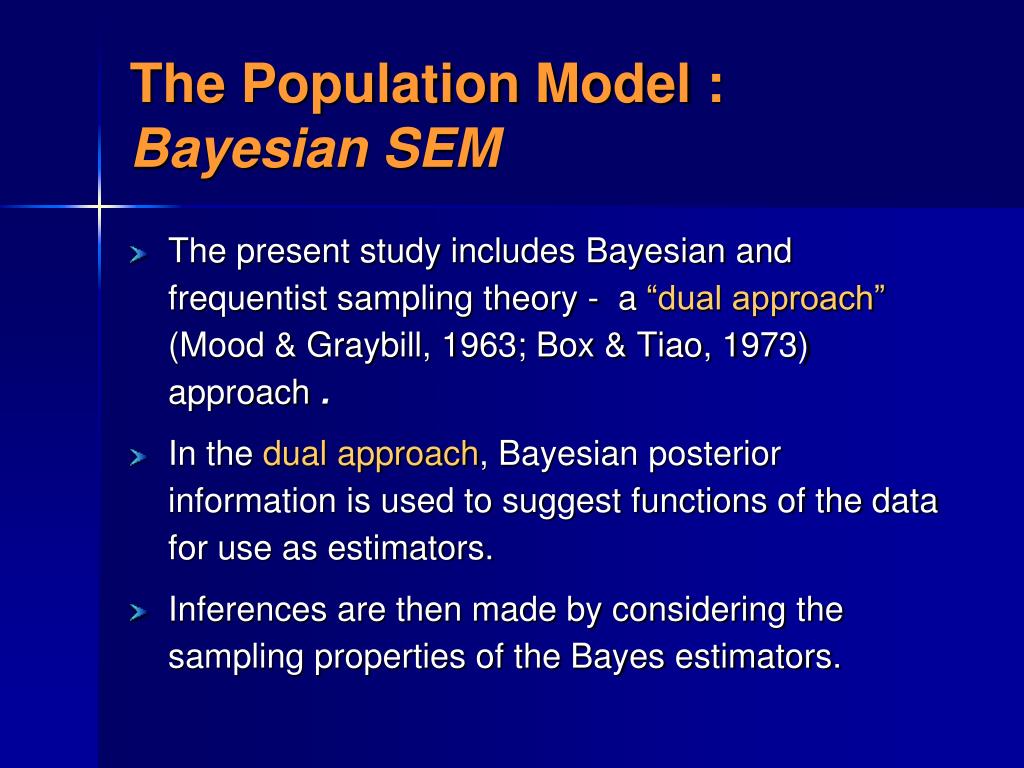 The Population Model :
Bayesian SEM

The present study includes Bayesian and frequentist sampling theory - a “dual approach” (Mood & Graybill, 1963; Box & Tiao, 1973) approach .

In the dual approach, Bayesian posterior information is used to suggest functions of the data for use as estimators.

Inferences are then made by considering the sampling properties of the Bayes estimators.